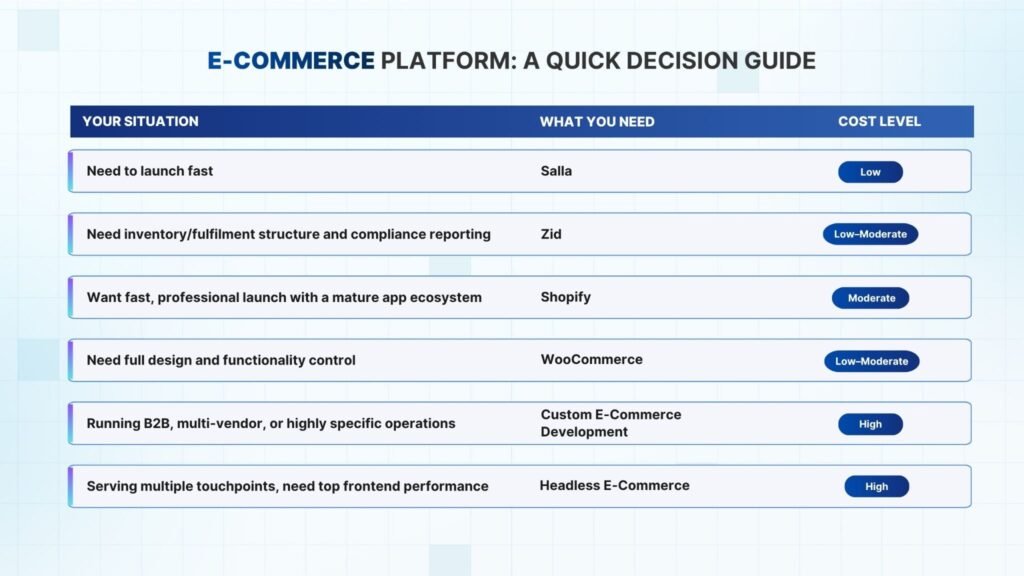 E-COMMERCE PLATFORM: A QUICK DECISION GUIDE

| YOUR SITUATION | WHAT YOU NEED | COST LEVEL |
|---|---|---|
| Need to launch fast | Salla | Low |
| Need inventory/fulfilment structure and compliance reporting | Zid | Low–Moderate |
| Want fast, professional launch with a mature app ecosystem | Shopify | Moderate |
| Need full design and functionality control | WooCommerce | Low–Moderate |
| Running B2B, multi-vendor, or highly specific operations | Custom E-Commerce Development | High |
| Serving multiple touchpoints, need top frontend performance | Headless E-Commerce | High |